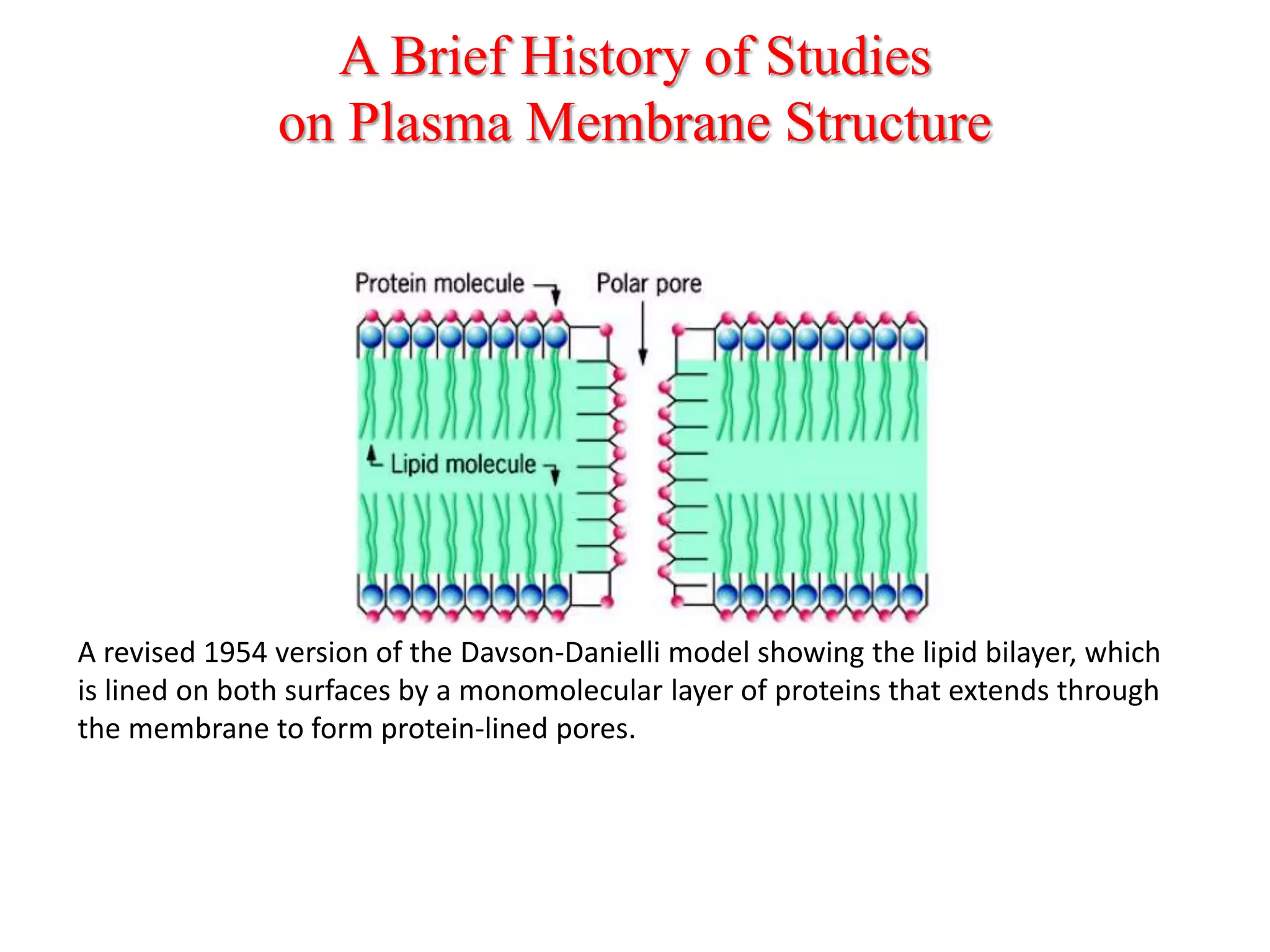 A Brief History of Studies
on Plasma Membrane Structure

Protein molecule

Polar pore

Lipid molecule

A revised 1954 version of the Davson-Danielli model showing the lipid bilayer, which is lined on both surfaces by a monomolecular layer of proteins that extends through the membrane to form protein-lined pores.